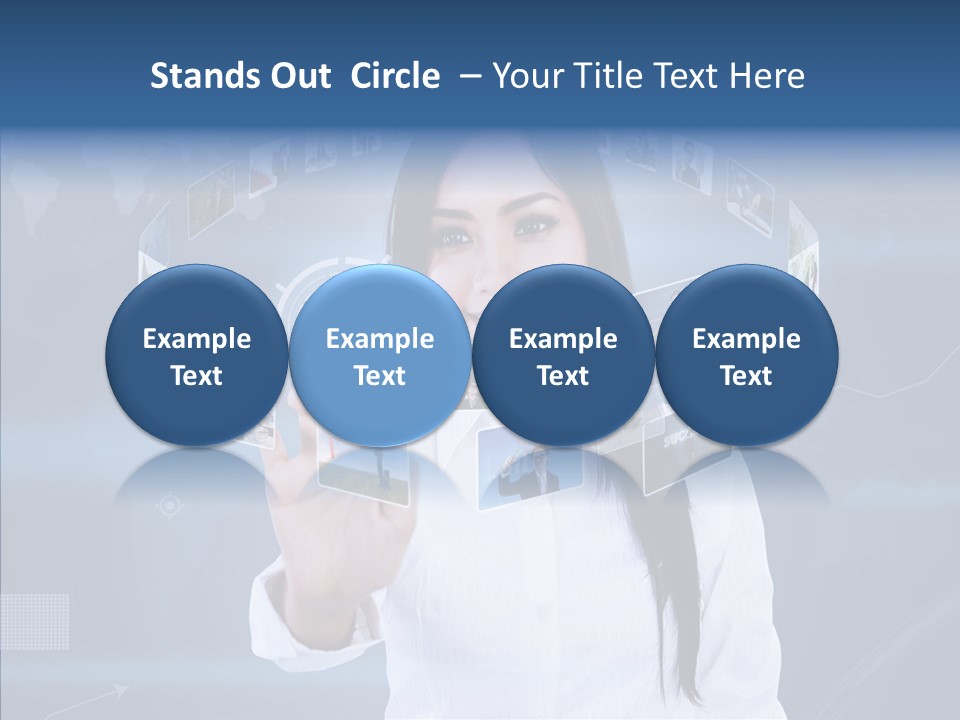 Stands Out Circle – Your Title Text Here

Example Text

Example Text

Example Text

Example Text